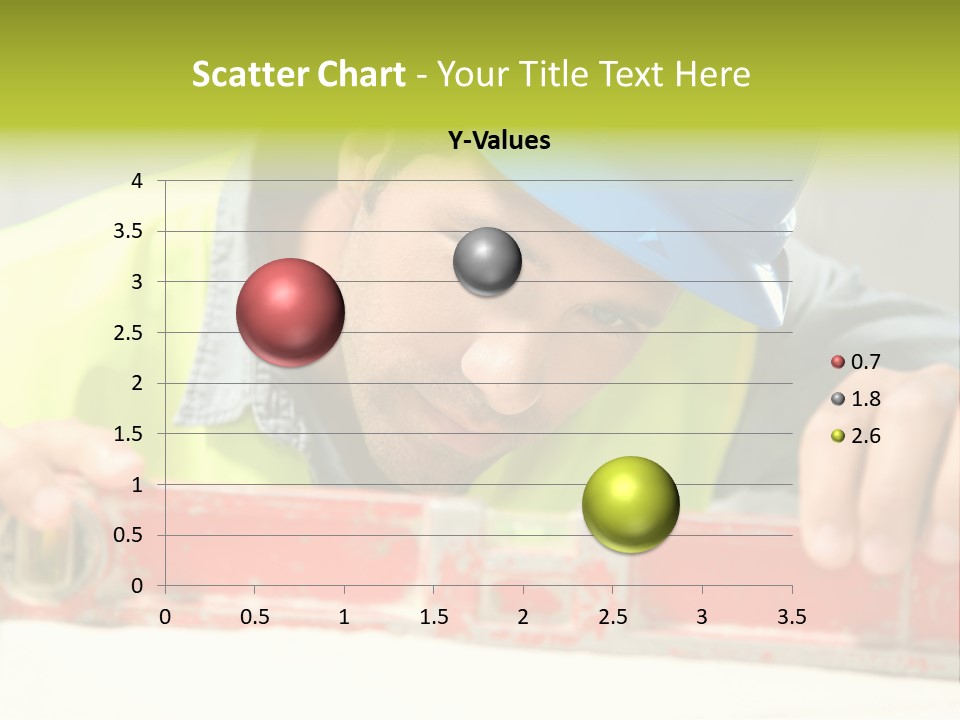 Scatter Chart - Your Title Text Here

Y-Values

4
3.5
3
2.5
2
1.5
1
0.5
0

0 0.5 1 1.5 2 2.5 3 3.5

0.7
1.8
2.6